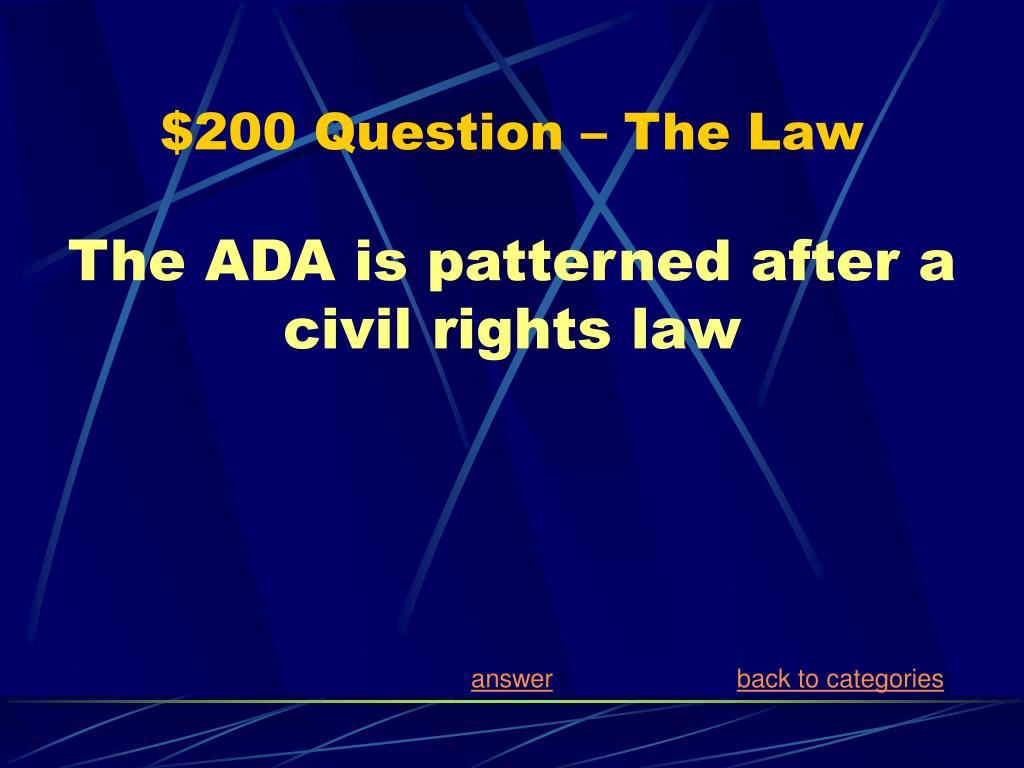 \$200 Question – The Law

The ADA is patterned after a civil rights law

answer

back to categories